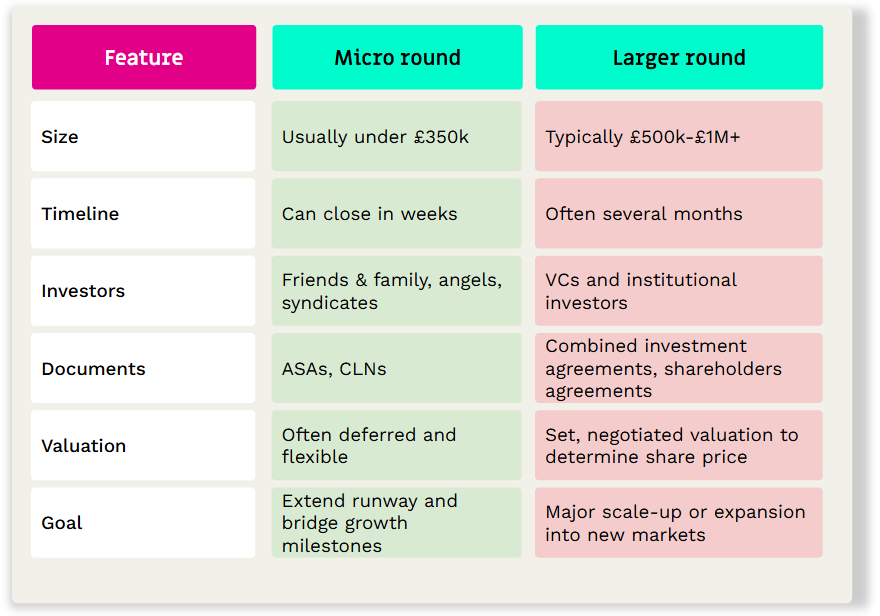 | Feature | Micro round | Larger round |
|---|---|---|
| Size | Usually under £350k | Typically £500k-£1M+ |
| Timeline | Can close in weeks | Often several months |
| Investors | Friends & family, angels, syndicates | VCs and institutional investors |
| Documents | ASAs, CLNs | Combined investment agreements, shareholders agreements |
| Valuation | Often deferred and flexible | Set, negotiated valuation to determine share price |
| Goal | Extend runway and bridge growth milestones | Major scale-up or expansion into new markets |